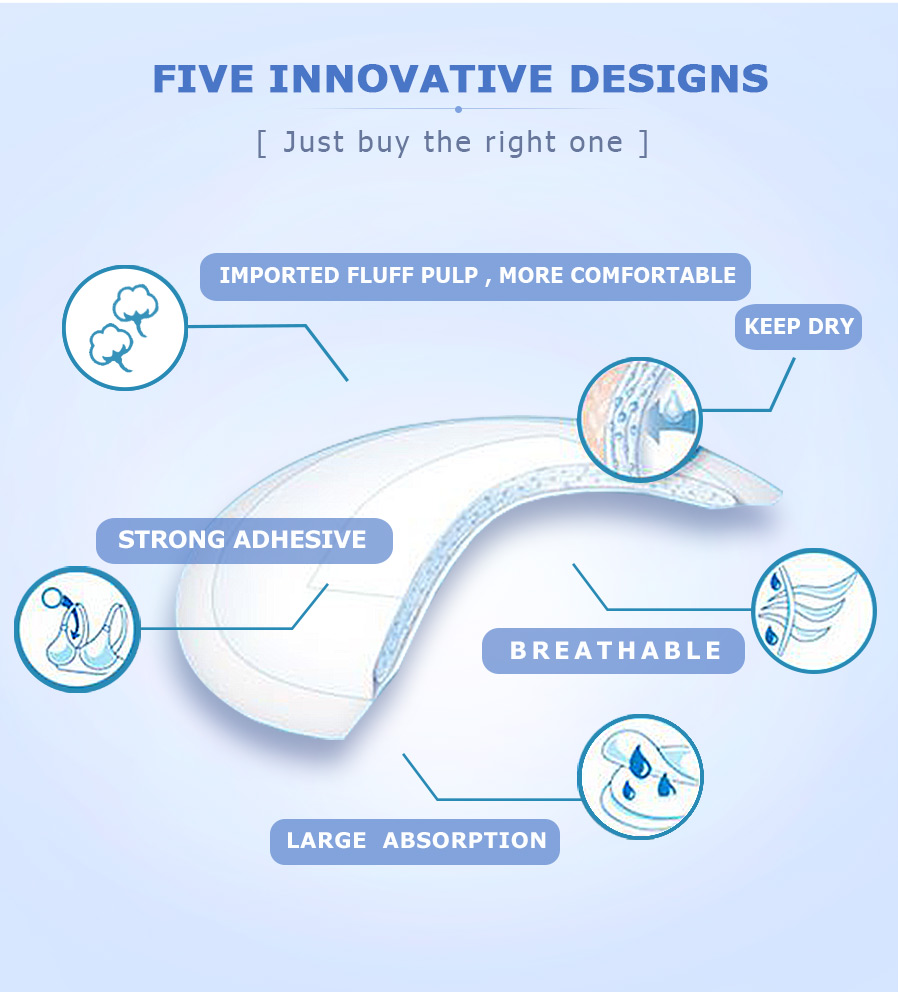 FIVE INNOVATIVE DESIGNS

[ Just buy the right one ]

IMPORTED FLUFF PULP , MORE COMFORTABLE

KEEP DRY

STRONG ADHESIVE

BREATHABLE

LARGE ABSORPTION